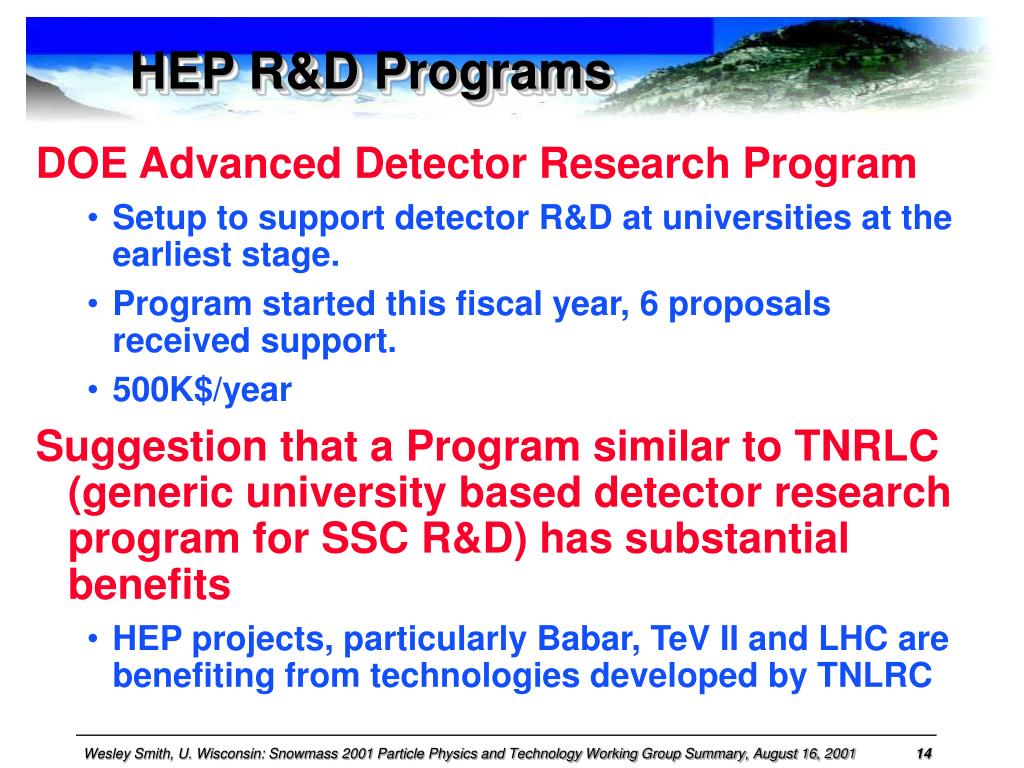 HEP R&D Programs

DOE Advanced Detector Research Program

• Setup to support detector R&D at universities at the earliest stage.

• Program started this fiscal year, 6 proposals received support.

• 500K$/year

Suggestion that a Program similar to TNRLC (generic university based detector research program for SSC R&D) has substantial benefits

• HEP projects, particularly Babar, TeV II and LHC are benefiting from technologies developed by TNLRC

Wesley Smith, U. Wisconsin: Snowmass 2001 Particle Physics and Technology Working Group Summary, August 16, 2001 14